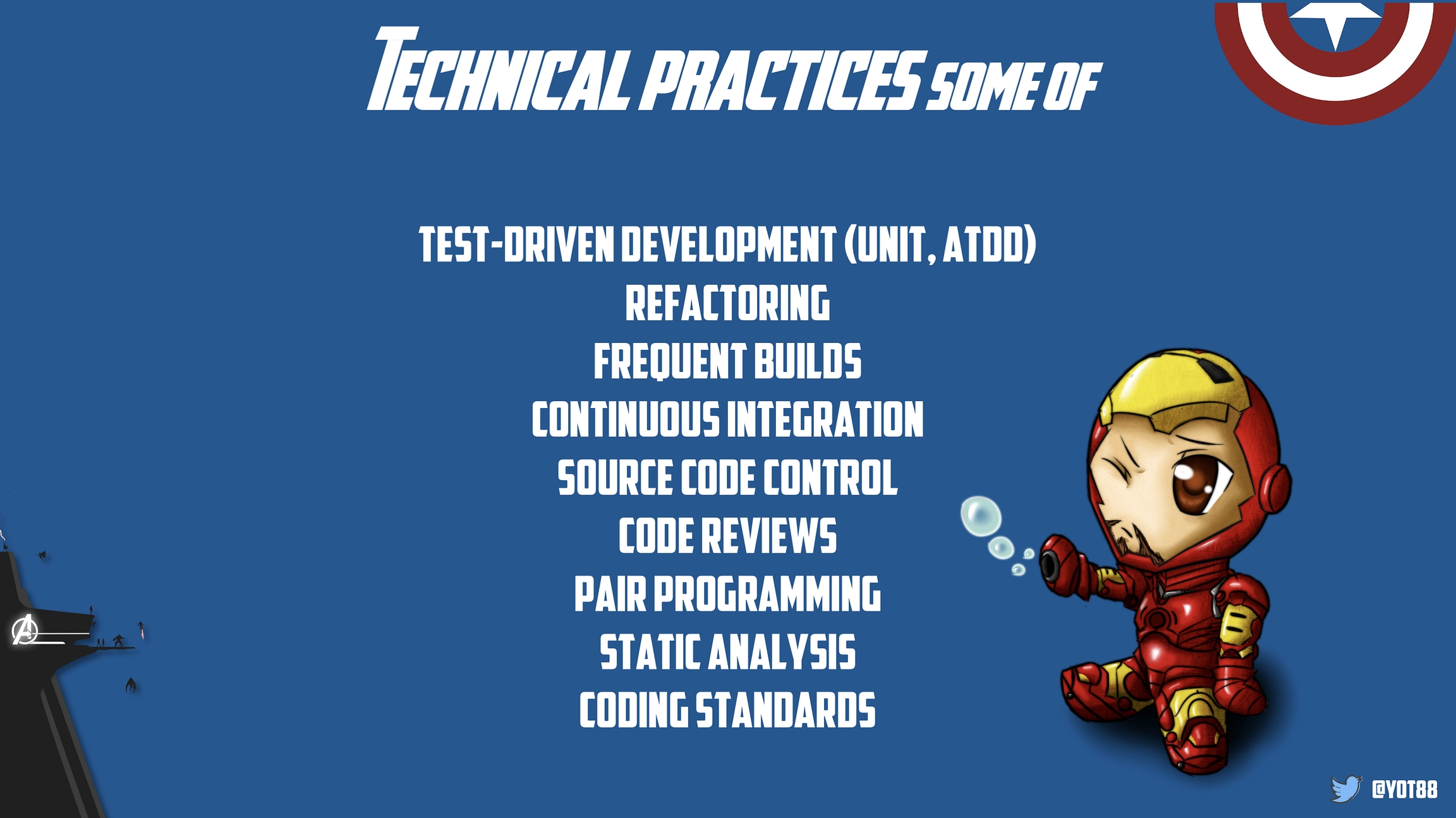 TECHNICAL PRACTICES SOME OF

TEST-DRIVEN DEVELOPMENT (UNIT, ATDD)
REFACTORING
FREQUENT BUILDS
CONTINUOUS INTEGRATION
SOURCE CODE CONTROL
CODE REVIEWS
PAIR PROGRAMMING
STATIC ANALYSIS
CODING STANDARDS

@YOT88